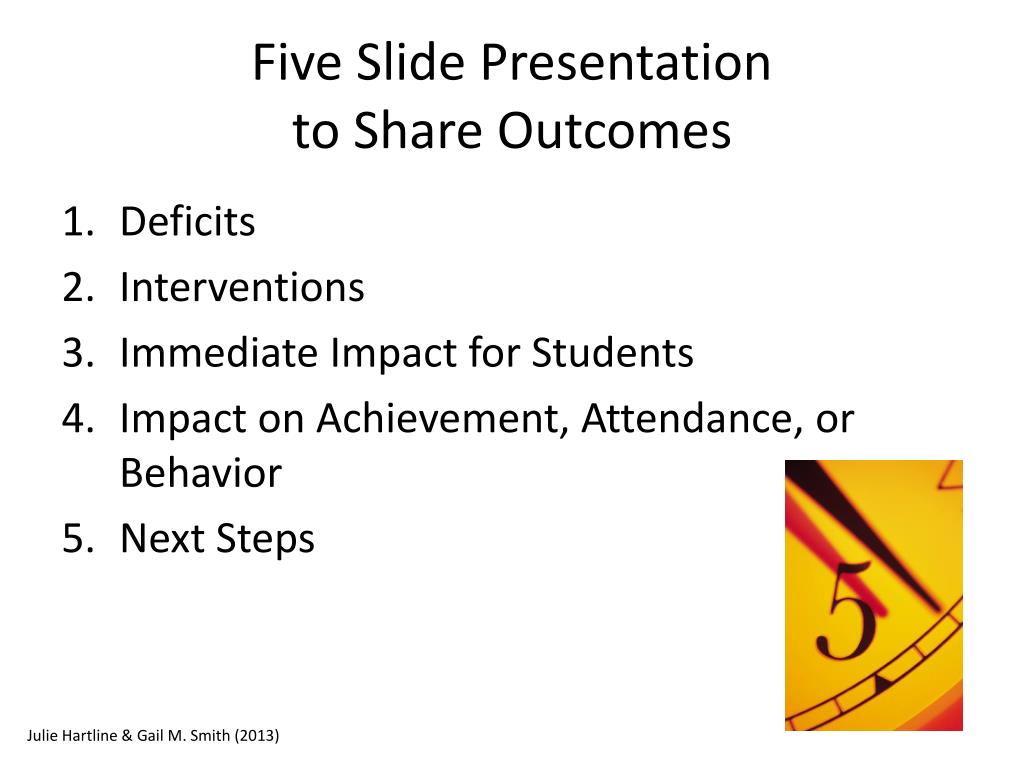 Five Slide Presentation
to Share Outcomes

1. Deficits
2. Interventions
3. Immediate Impact for Students
4. Impact on Achievement, Attendance, or Behavior
5. Next Steps

5

Julie Hartline & Gail M. Smith (2013)